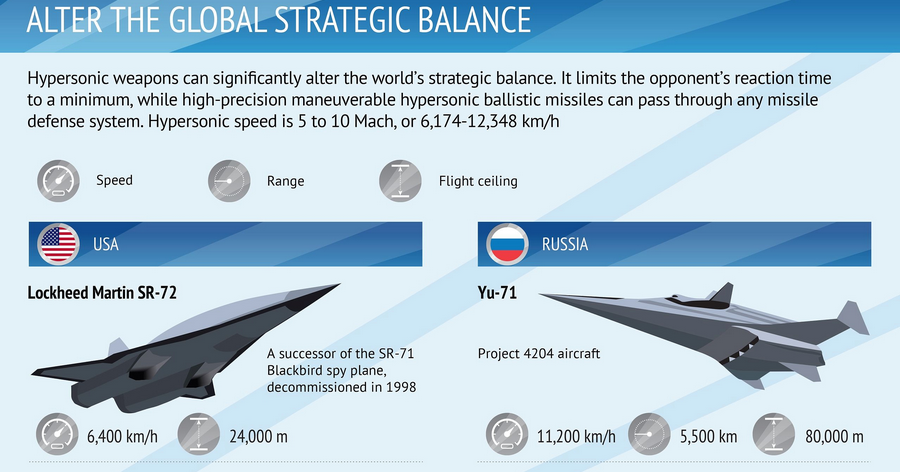 ALTER THE GLOBAL STRATEGIC BALANCE

Hypersonic weapons can significantly alter the world's strategic balance. It limits the opponent's reaction time to a minimum, while high-precision maneuverable hypersonic ballistic missiles can pass through any missile defense system. Hypersonic speed is 5 to 10 Mach, or 6,174-12,348 km/h

Speed

Range

Flight ceiling

USA

Lockheed Martin SR-72

A successor of the SR-71 Blackbird spy plane, decommissioned in 1998

6,400 km/h

24,000 m

RUSSIA

Yu-71

Project 4204 aircraft

11,200 km/h

5,500 km

80,000 m